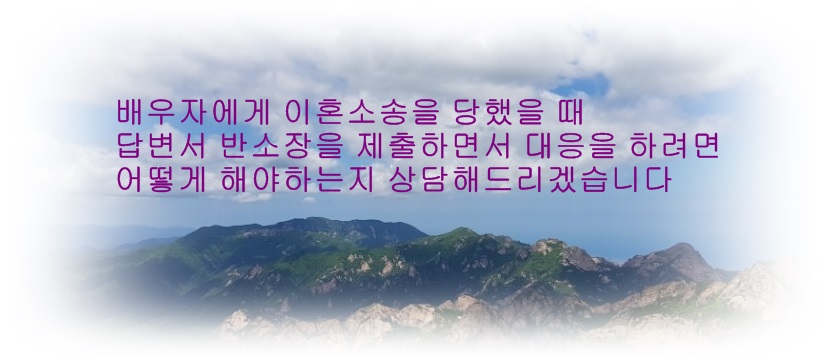 배우자에게 이혼소송을 당했을 때
답변서 반소장을 제출하면서 대응을 하려면
어떻게 해야하는지 상담해드리겠습니다